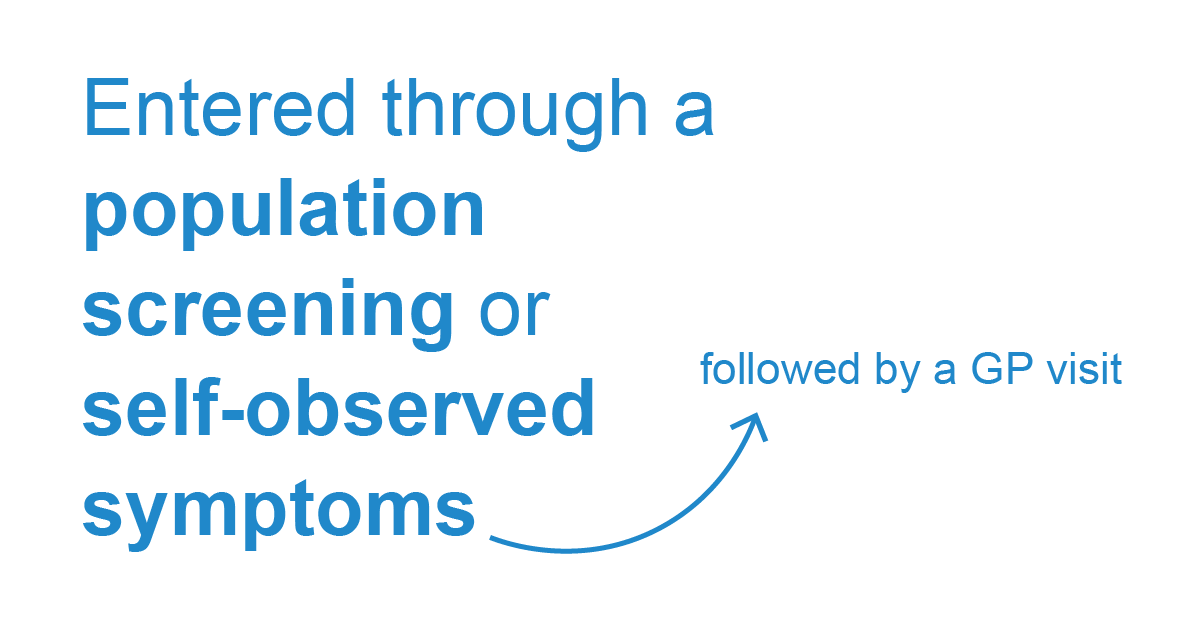 Entered through a population screening or self-observed symptoms

followed by a GP visit